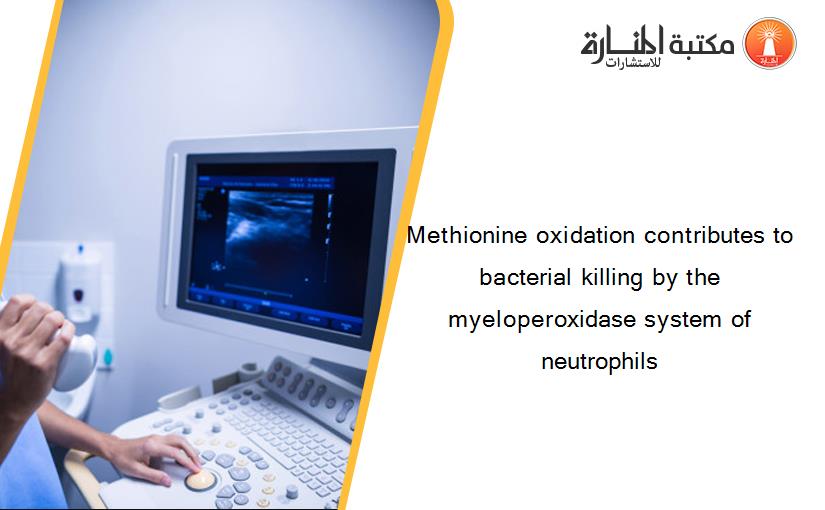 مكتبة المنارة للاستشارات

Methionine oxidation contributes to bacterial killing by the myeloperoxidase system of neutrophils